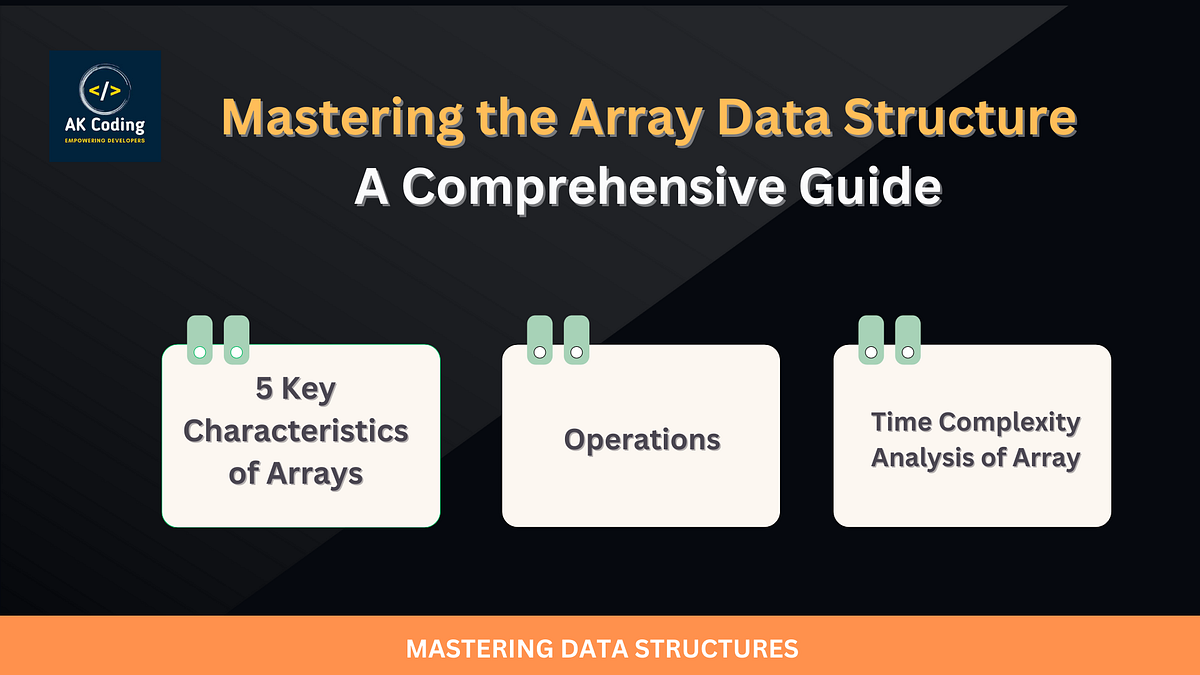 </>
AK Coding
EMPOWERING DEVELOPERS

Mastering the Array Data Structure
A Comprehensive Guide

5 Key Characteristics of Arrays

Operations

Time Complexity Analysis of Array

MASTERING DATA STRUCTURES